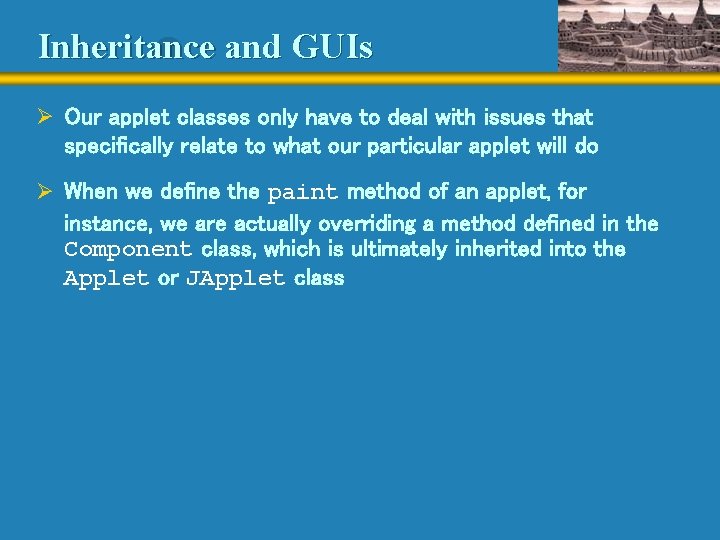 Inheritance and GUIs

➢ Our applet classes only have to deal with issues that specifically relate to what our particular applet will do

➢ When we define the paint method of an applet, for instance, we are actually overriding a method defined in the Component class, which is ultimately inherited into the Applet or JApplet class